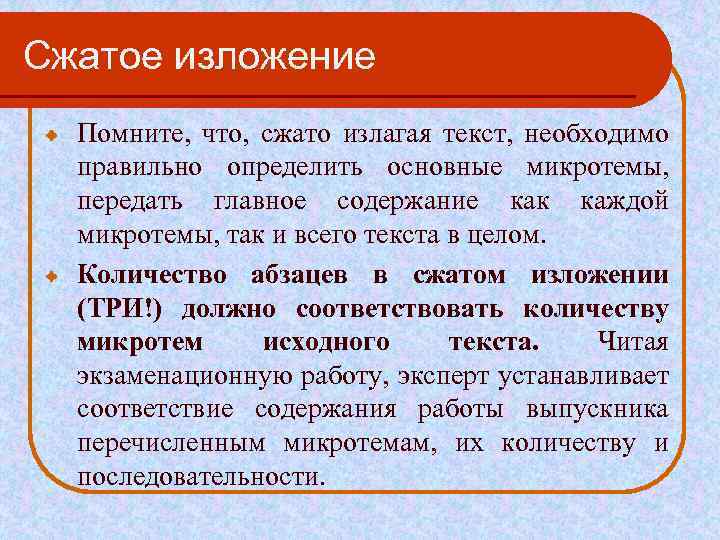 Сжатое изложение

Помните, что, сжато излагая текст, необходимо правильно определить основные микротемы, передать главное содержание как каждой микротемы, так и всего текста в целом.

Количество абзацев в сжатом изложении (ТРИ!) должно соответствовать количеству микротем исходного текста. Читая экзаменационную работу, эксперт устанавливает соответствие содержания работы выпускника перечисленным микротемам, их количеству и последовательности.